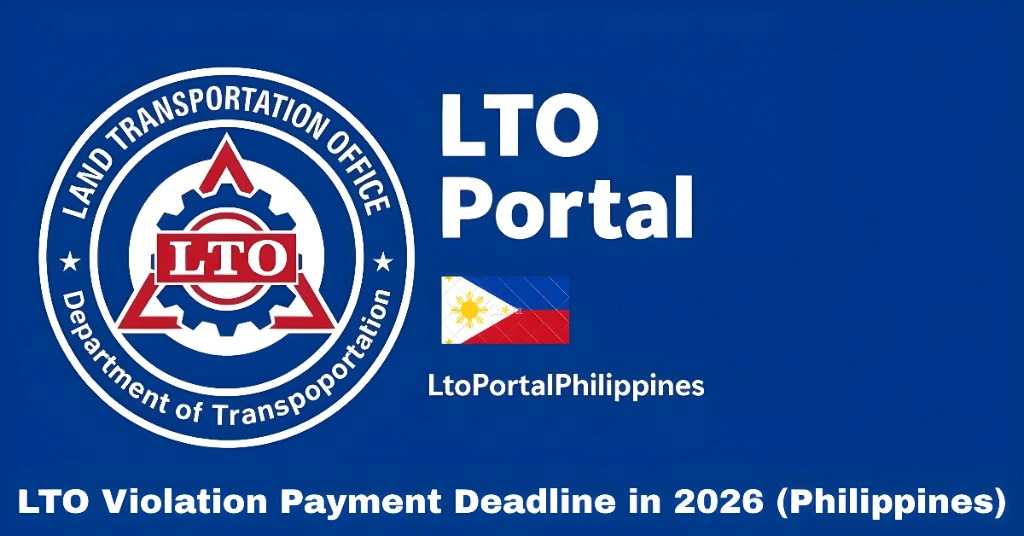 LAND TRANSPORTATION OFFICE

LTO

Department of Transpoportation

LTO Portal

LtoPortalPhilippines

LTO Violation Payment Deadline in 2026 (Philippines)